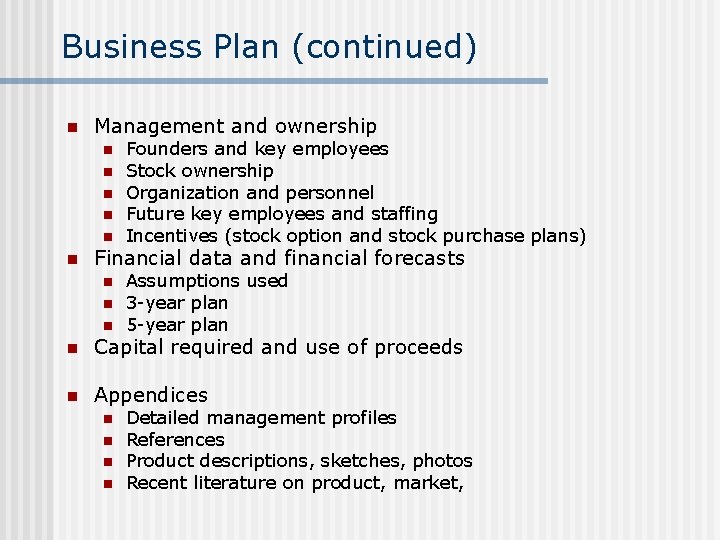 Business Plan (continued)

- Management and ownership
  - Founders and key employees
  - Stock ownership
  - Organization and personnel
  - Future key employees and staffing
  - Incentives (stock option and stock purchase plans)
- Financial data and financial forecasts
  - Assumptions used
  - 3-year plan
  - 5-year plan
- Capital required and use of proceeds

- Appendices
  - Detailed management profiles
  - References
  - Product descriptions, sketches, photos
  - Recent literature on product, market,